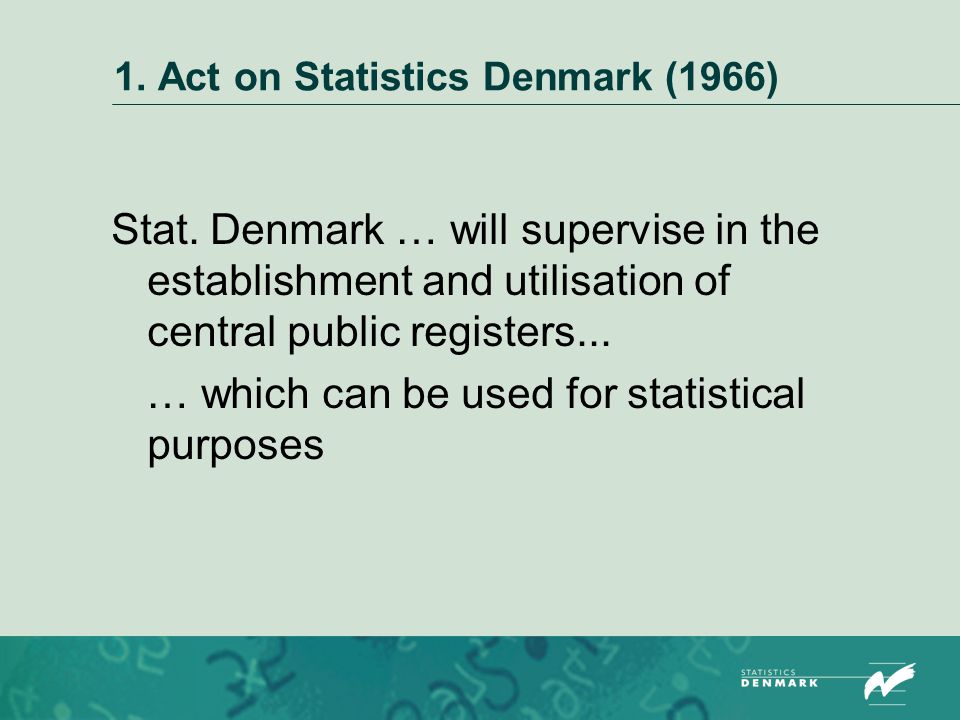 1. Act on Statistics Denmark (1966)

Stat. Denmark … will supervise in the establishment and utilisation of central public registers...

… which can be used for statistical purposes

STATISTICS
DENMARK